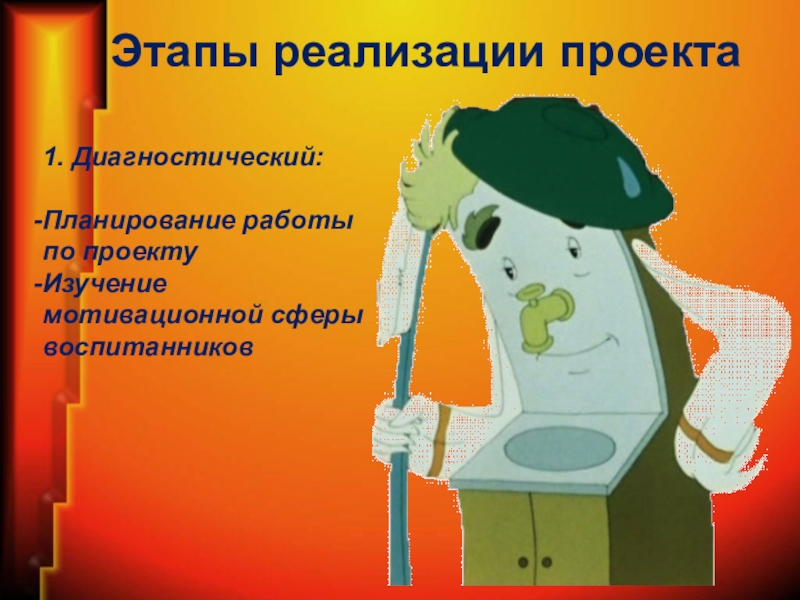 Этапы реализации проекта

1. Диагностический:

-Планирование работы по проекту
-Изучение мотивационной сферы воспитанников